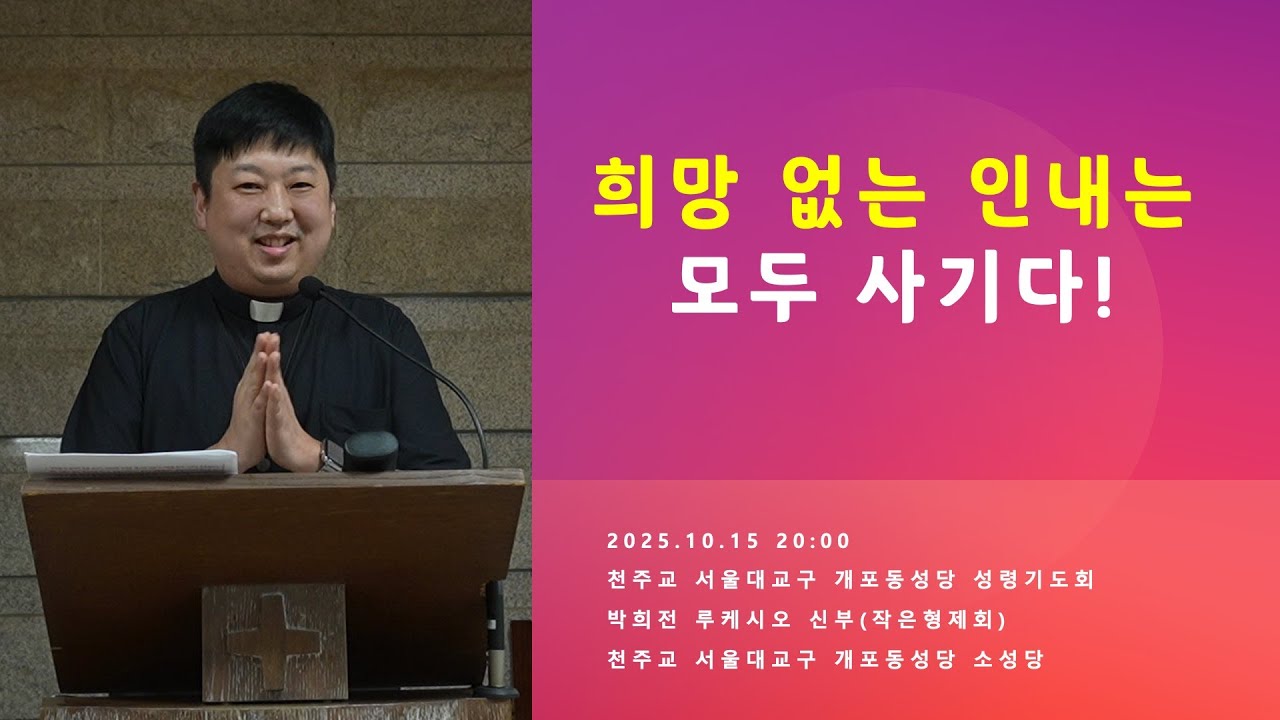 희망 없는 인내는
모두 사기다!

2025.10.15 20:00
천주교 서울대교구 개포동성당 성령기도회
박희전 루케시오 신부(작은형제회)
천주교 서울대교구 개포동성당 소성당